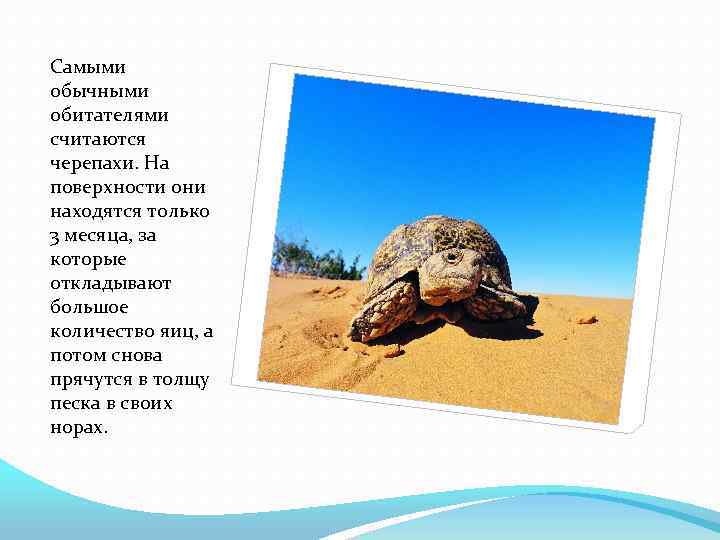 Самыми обычными обитателями считаются черепахи. На поверхности они находятся только 3 месяца, за которые откладывают большое количество яиц, а потом снова прячутся в толщу песка в своих норах.